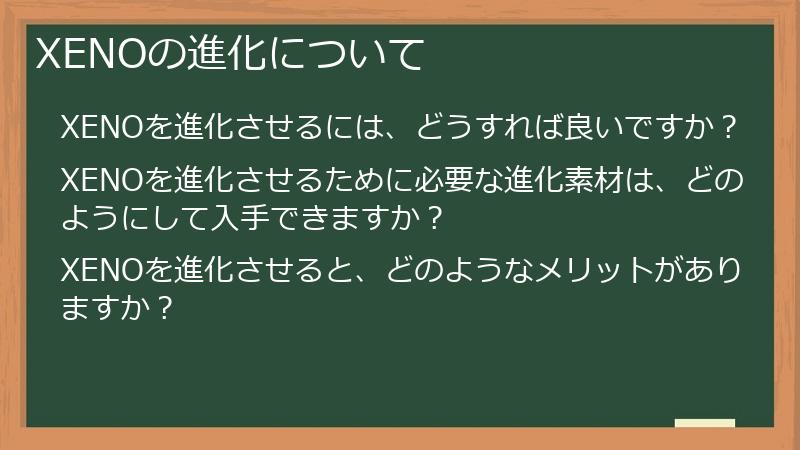 XENOの進化について

XENOを進化させるには、どうすれば良いですか？

XENOを進化させるために必要な進化素材は、どのようにして入手できますか？

XENOを進化させると、どのようなメリットがありますか？